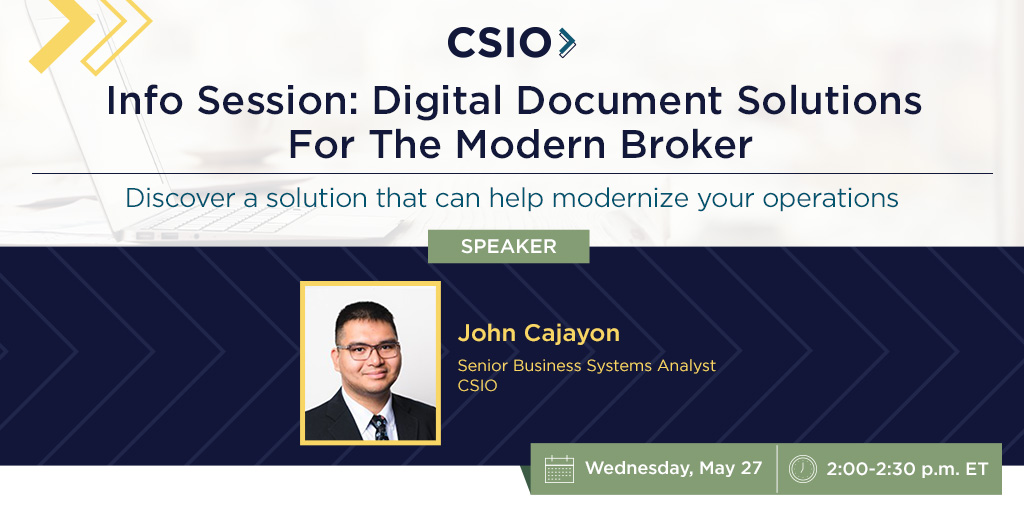 CSIO

Info Session: Digital Document Solutions For The Modern Broker

Discover a solution that can help modernize your operations

SPEAKER

John Cajayon

Senior Business Systems Analyst
CSIO

Wednesday, May 27

2:00-2:30 p.m. ET